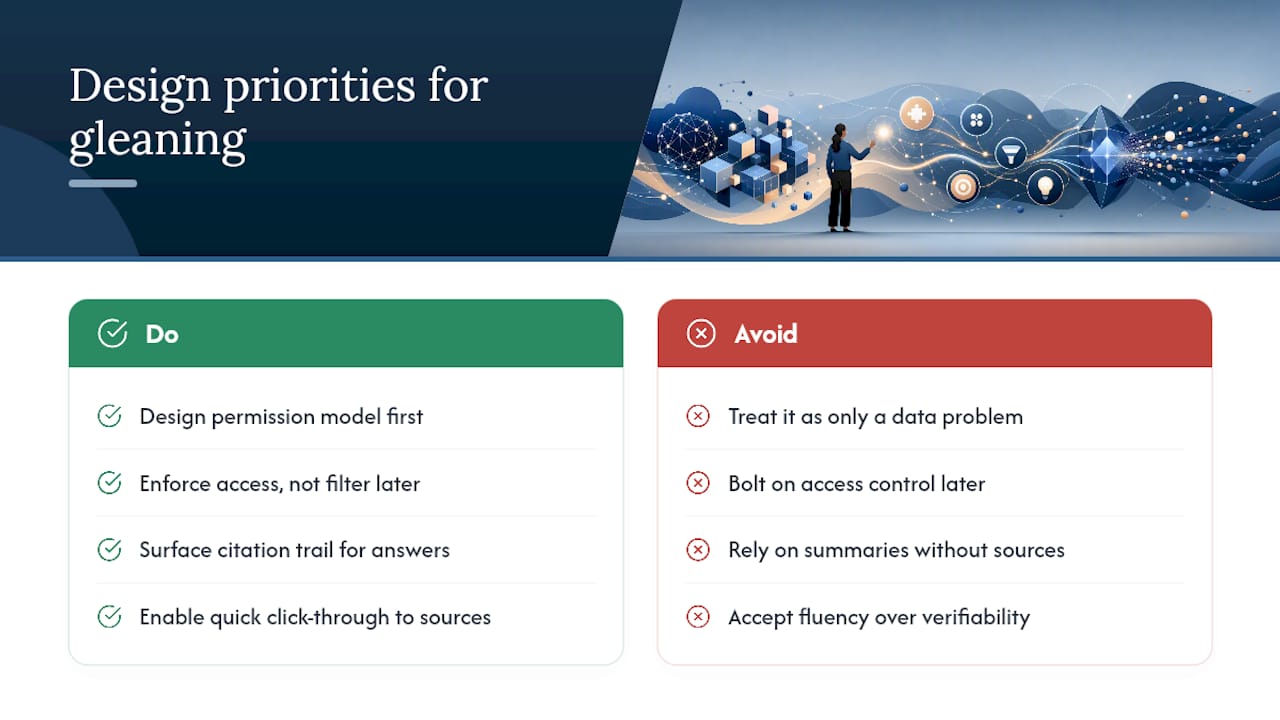 Design priorities for gleaning

Do

Design permission model first

Enforce access, not filter later

Surface citation trail for answers

Enable quick click-through to sources

Avoid

Treat it as only a data problem

Bolt on access control later

Rely on summaries without sources

Accept fluency over verifiability